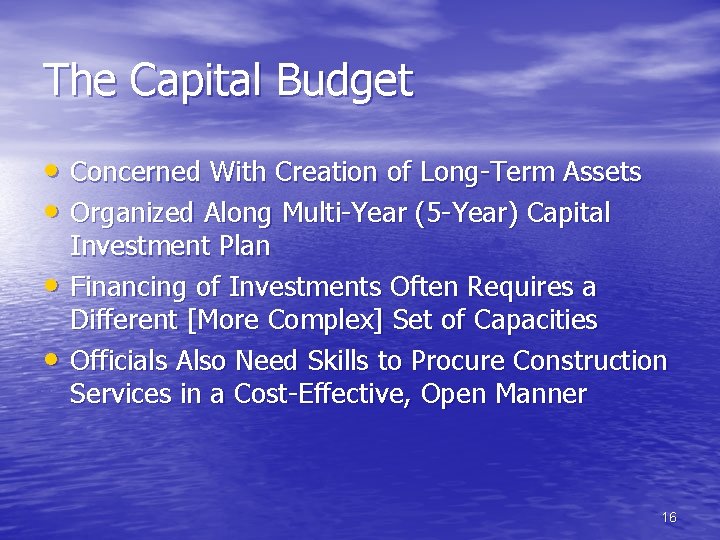 The Capital Budget

• Concerned With Creation of Long-Term Assets
• Organized Along Multi-Year (5-Year) Capital Investment Plan
• Financing of Investments Often Requires a Different [More Complex] Set of Capacities
• Officials Also Need Skills to Procure Construction Services in a Cost-Effective, Open Manner

16